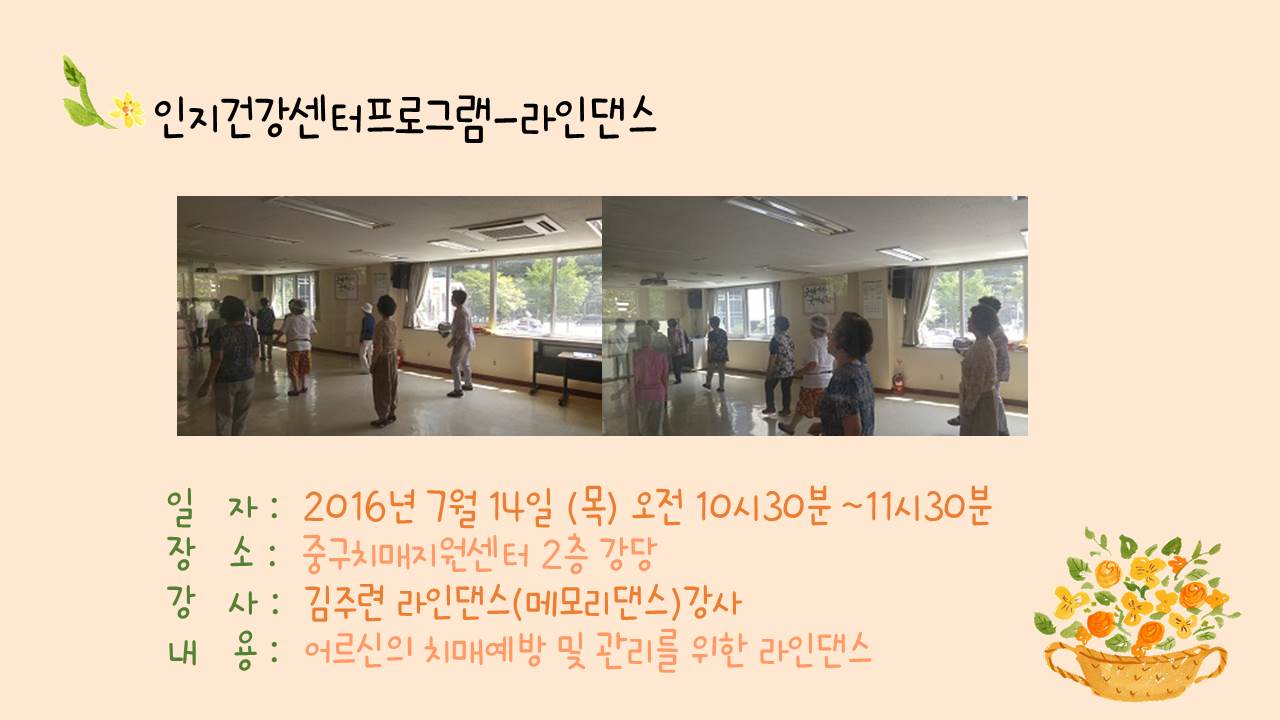 인지건강센터프로그램-라인댄스

일 자 : 2016년 7월 14일 (목) 오전 10시30분 ~11시30분
장 소 : 중구치매지원센터 2층 강당
강 사 : 김주련 라인댄스(메모리댄스)강사
내 용 : 어르신의 치매예방 및 관리를 위한 라인댄스